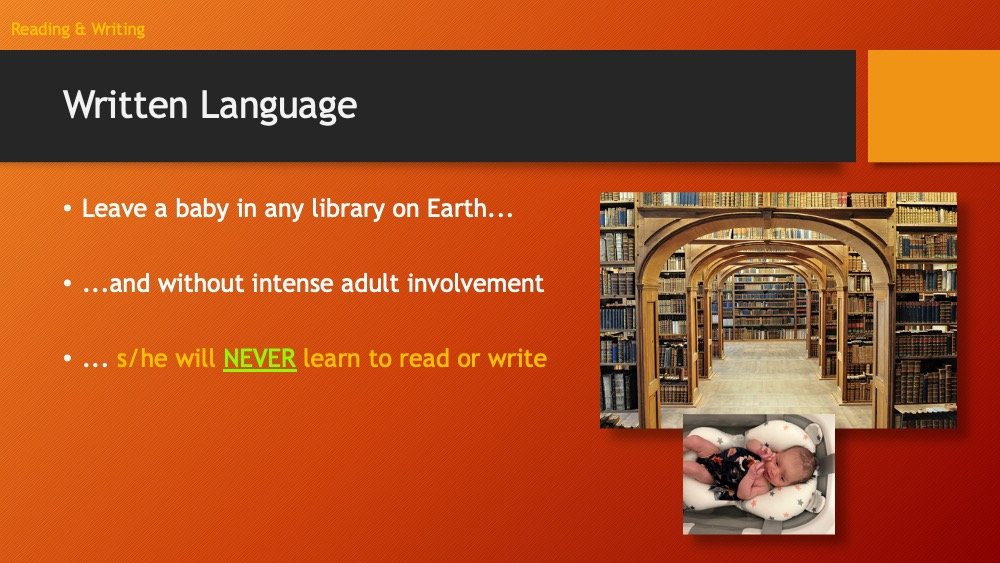 Reading & Writing

Written Language

• Leave a baby in any library on Earth...

• ...and without intense adult involvement

• ... s/he will NEVER learn to read or write